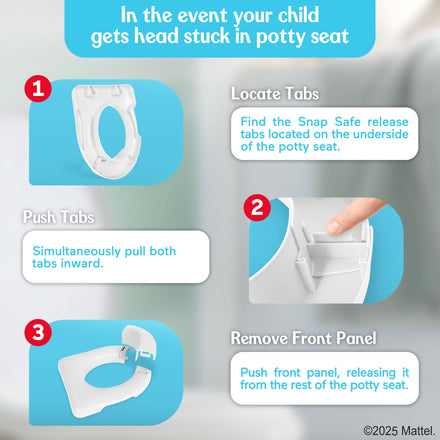 In the event your child gets head stuck in potty seat

1

Locate Tabs

Find the Snap Safe release tabs located on the underside of the potty seat.

Push Tabs

Simultaneously pull both tabs inward.

2

3

Remove Front Panel

Push front panel, releasing it from the rest of the potty seat.

©2025 Mattel.